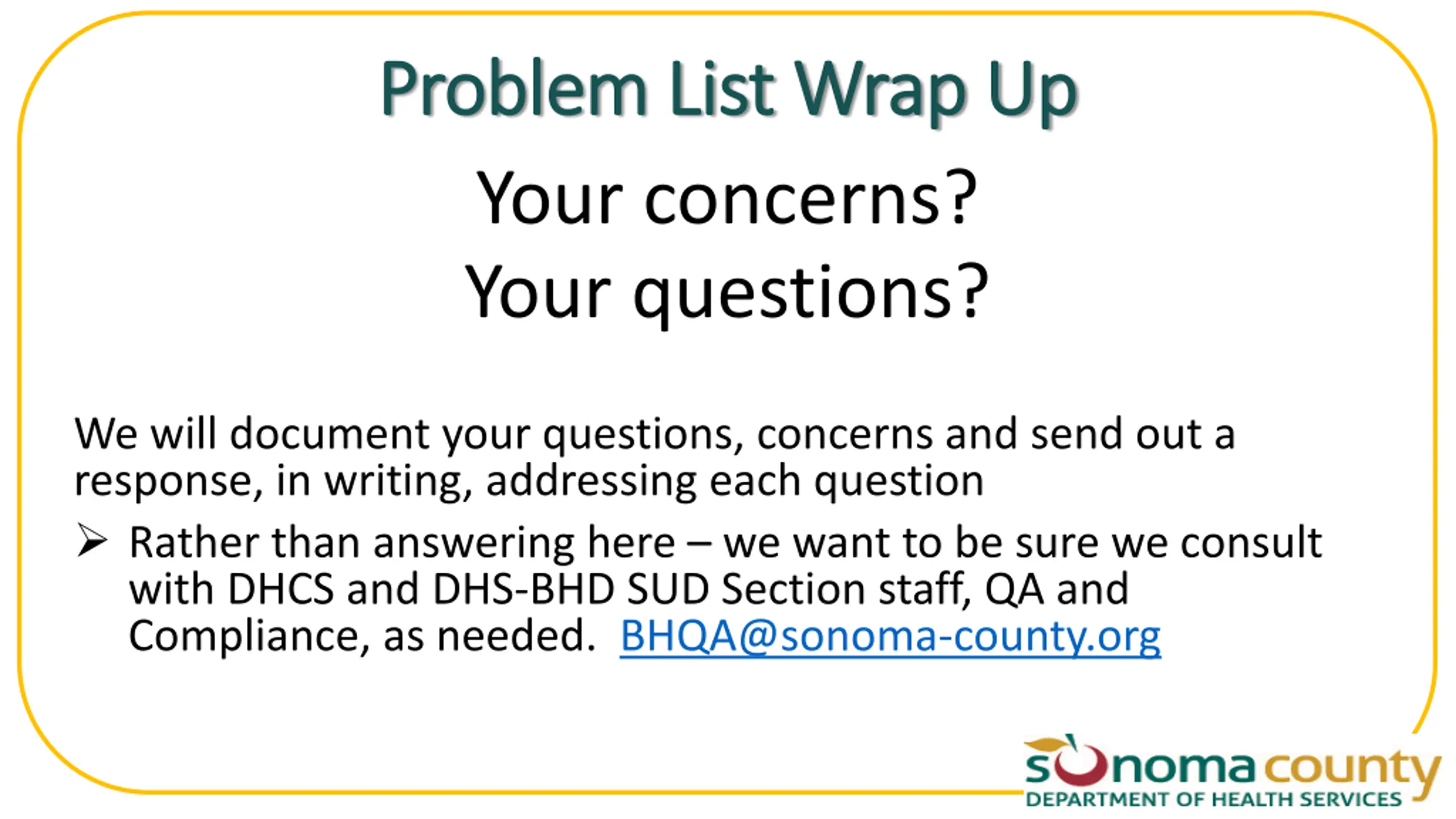 Problem List Wrap Up

Your concerns?
Your questions?

We will document your questions, concerns and send out a response, in writing, addressing each question

➢ Rather than answering here – we want to be sure we consult with DHCS and DHS-BHD SUD Section staff, QA and Compliance, as needed. BHQA@sonoma-county.org

sonoma county
DEPARTMENT OF HEALTH SERVICES